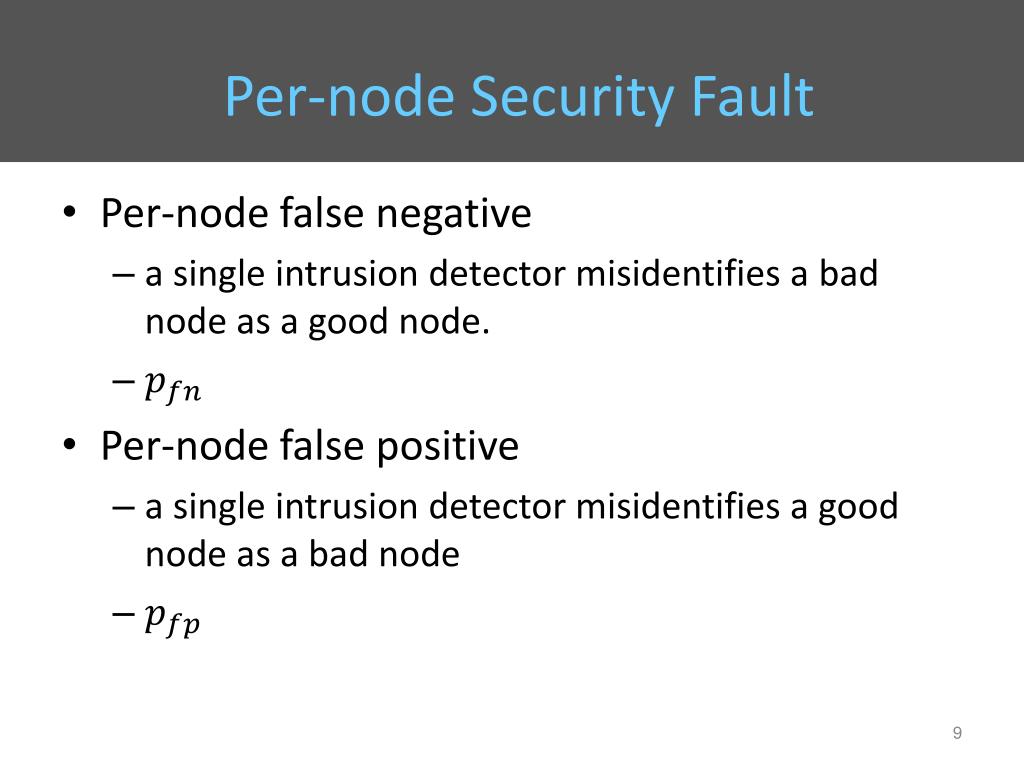 Per-node Security Fault

• Per-node false negative
– a single intrusion detector misidentifies a bad node as a good node.
– $p_{fn}$
• Per-node false positive
– a single intrusion detector misidentifies a good node as a bad node
– $p_{fp}$

9